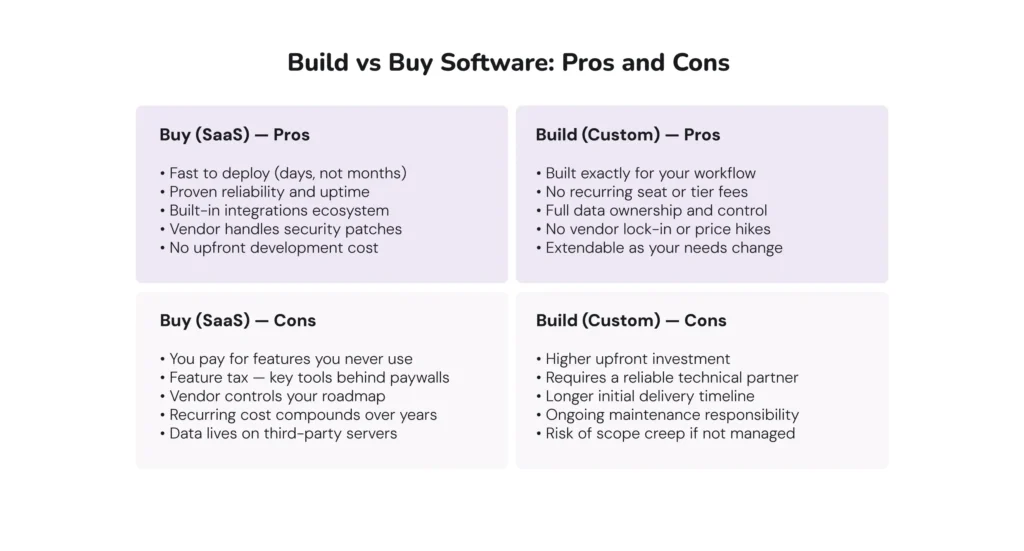 Build vs Buy Software: Pros and Cons

Buy (SaaS) — Pros

• Fast to deploy (days, not months)
• Proven reliability and uptime
• Built-in integrations ecosystem
• Vendor handles security patches
• No upfront development cost

Build (Custom) — Pros

• Built exactly for your workflow
• No recurring seat or tier fees
• Full data ownership and control
• No vendor lock-in or price hikes
• Extendable as your needs change

Buy (SaaS) — Cons

• You pay for features you never use
• Feature tax — key tools behind paywalls
• Vendor controls your roadmap
• Recurring cost compounds over years
• Data lives on third-party servers

Build (Custom) — Cons

• Higher upfront investment
• Requires a reliable technical partner
• Longer initial delivery timeline
• Ongoing maintenance responsibility
• Risk of scope creep if not managed